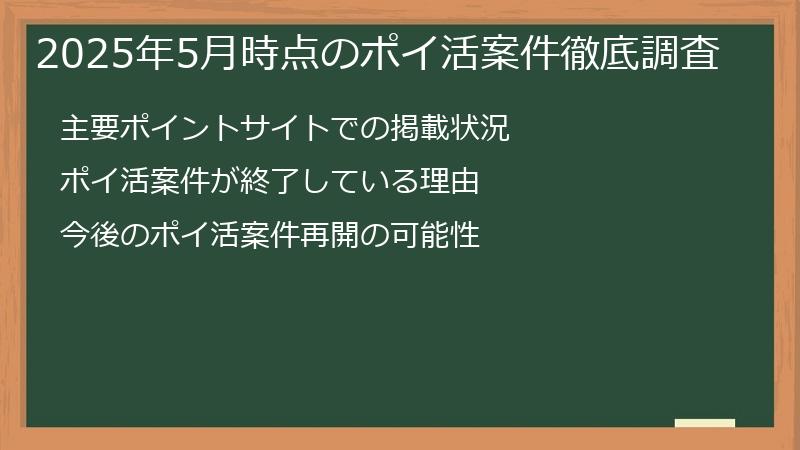 2025年5月時点のポイ活案件徹底調査

主要ポイントサイトでの掲載状況

ポイ活案件が終了している理由

今後のポイ活案件再開の可能性